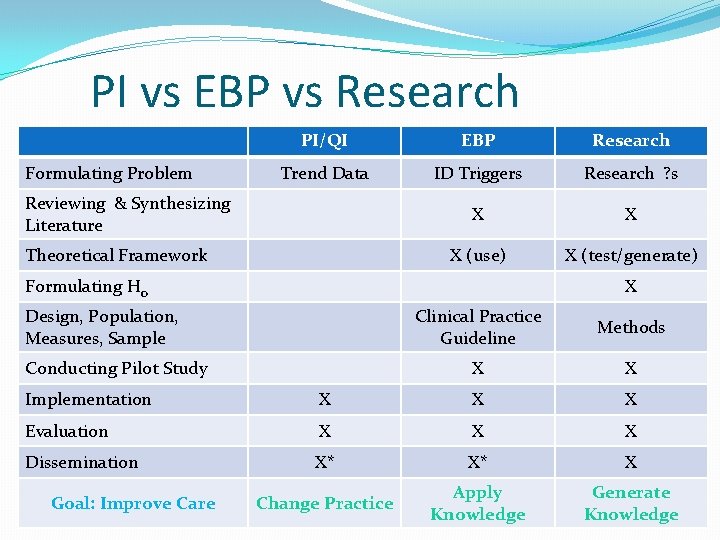 PI vs EBP vs Research

| | PI/QI | EBP | Research |
|---|---|---|---|
| Formulating Problem | Trend Data | ID Triggers | Research ?s |
| Reviewing & Synthesizing Literature | | X | X |
| Theoretical Framework | | X (use) | X (test/generate) |
| Formulating $H_o$ | | | X |
| Design, Population, Measures, Sample | | Clinical Practice Guideline | Methods |
| Conducting Pilot Study | | X | X |
| Implementation | X | X | X |
| Evaluation | X | X | X |
| Dissemination | X* | X* | X |
| Goal: Improve Care | Change Practice | Apply Knowledge | Generate Knowledge |